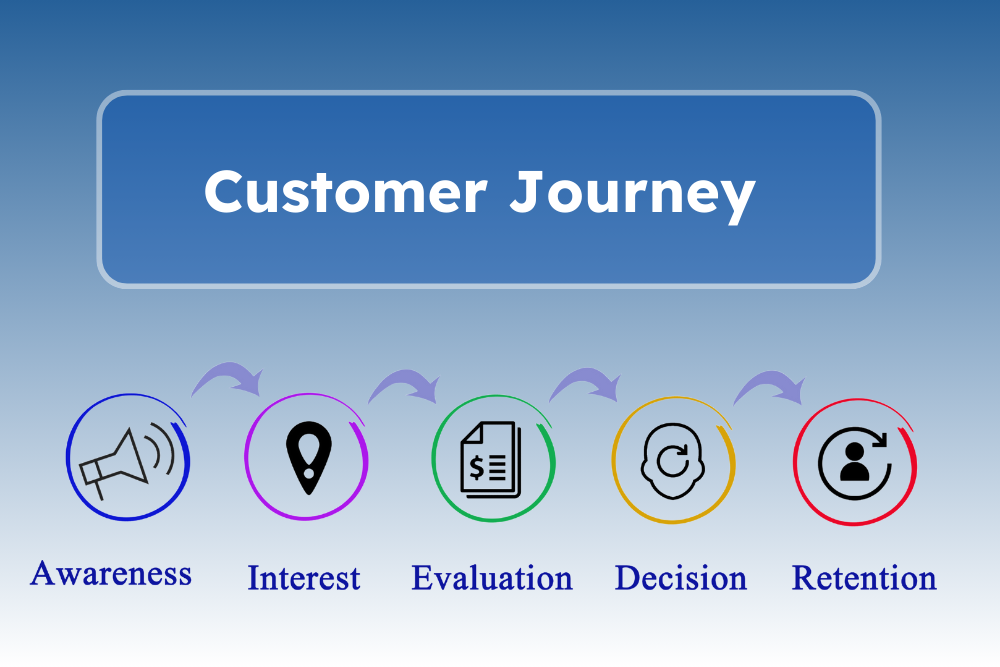 Customer Journey

Awareness
Interest
Evaluation
Decision
Retention